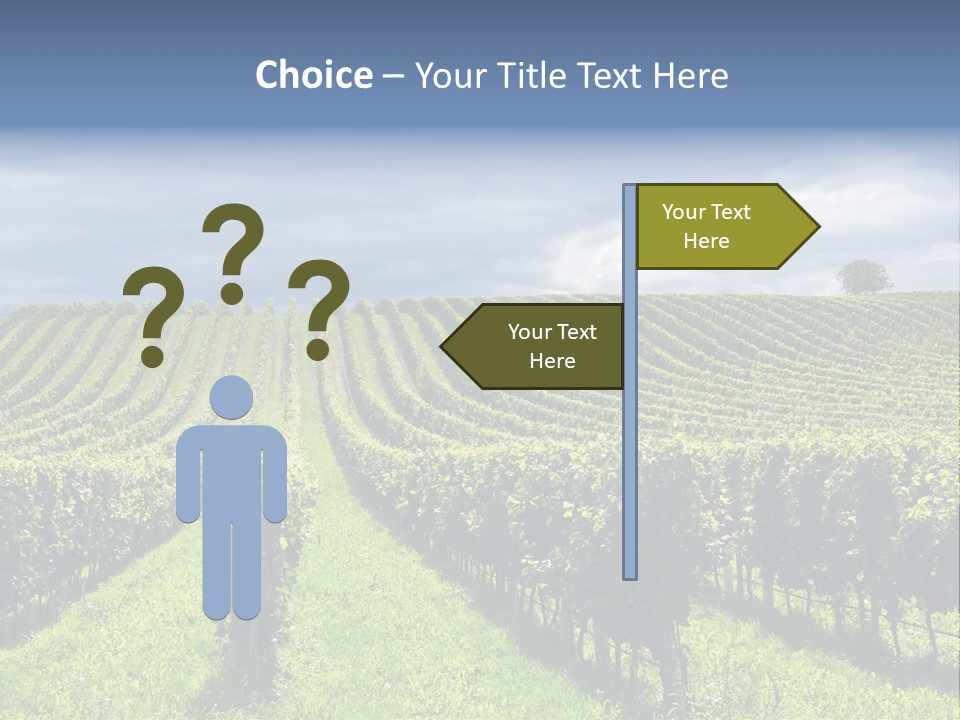 Choice – Your Title Text Here

? ? ?

Your Text Here

Your Text Here